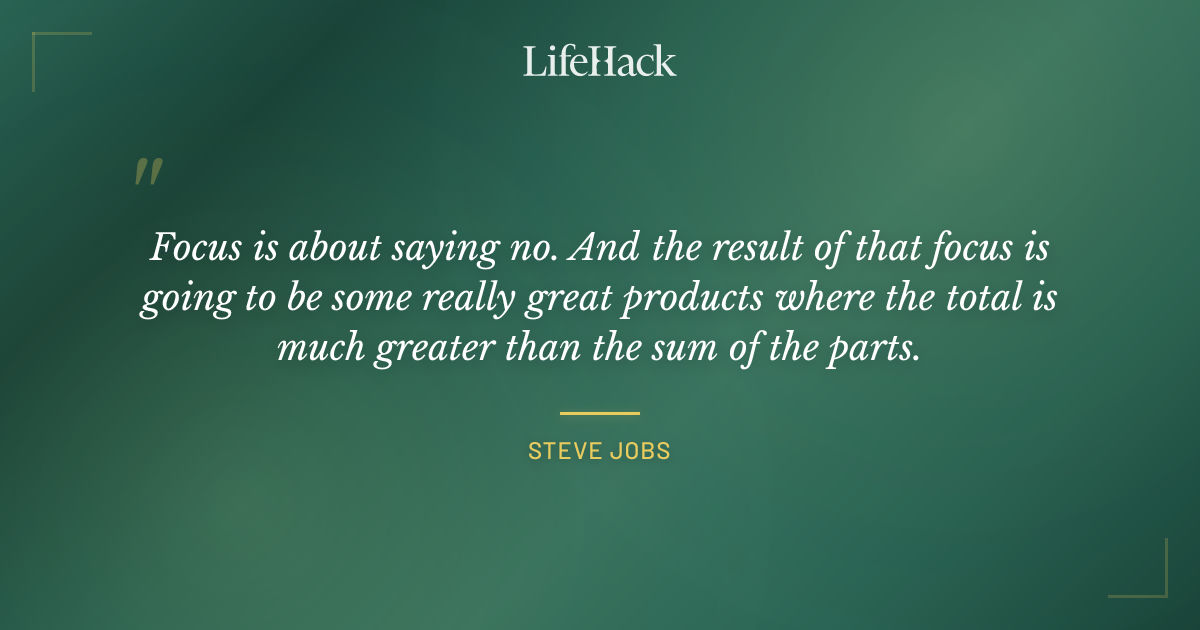 LifeHack

"

Focus is about saying no. And the result of that focus is going to be some really great products where the total is much greater than the sum of the parts.

STEVE JOBS